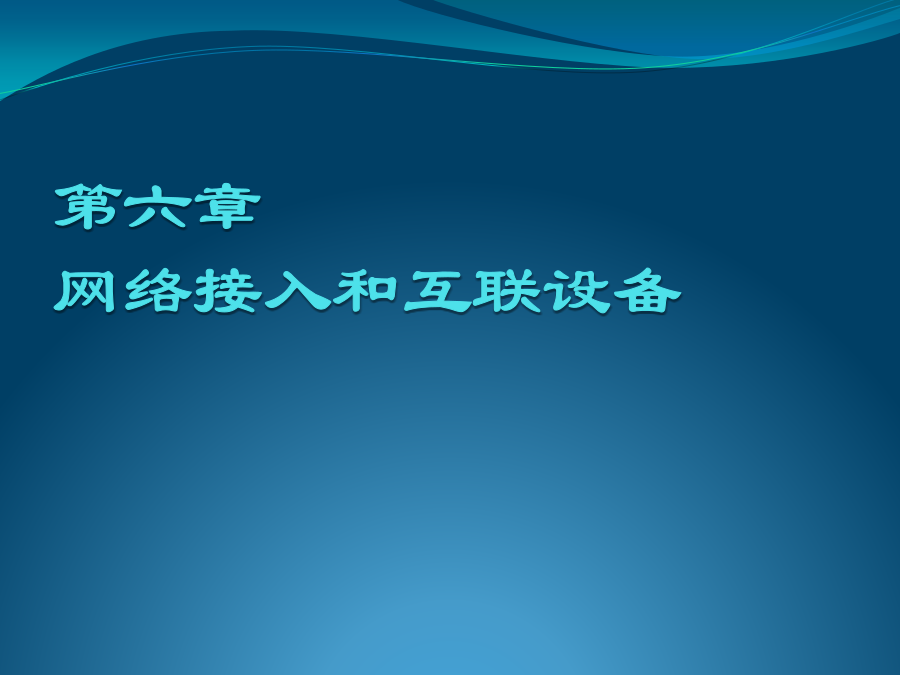 第六章
网络接入和互联设备